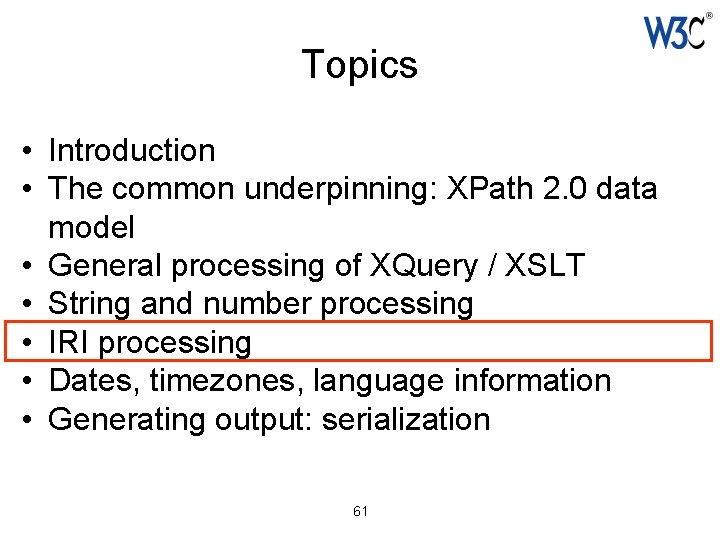 W3C®

Topics

• Introduction
• The common underpinning: XPath 2.0 data model
• General processing of XQuery / XSLT
• String and number processing
• IRI processing
• Dates, timezones, language information
• Generating output: serialization

61